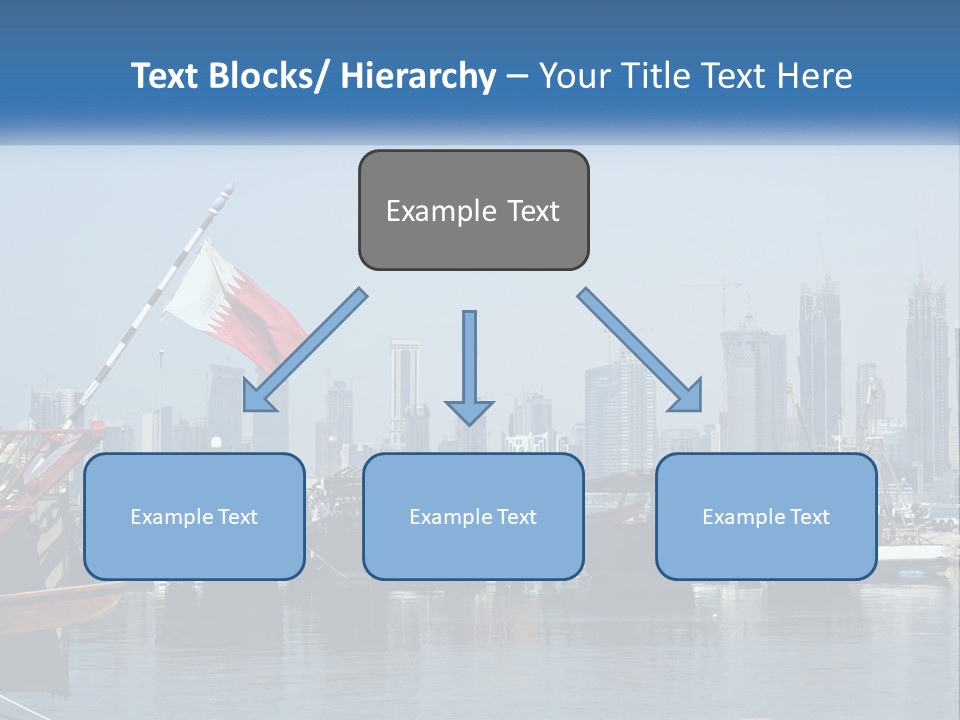 Text Blocks/ Hierarchy – Your Title Text Here

Example Text

Example Text

Example Text

Example Text